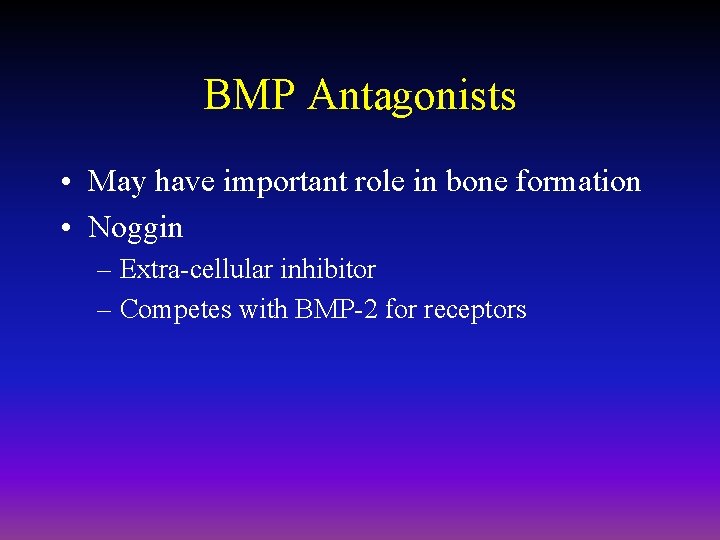 BMP Antagonists

• May have important role in bone formation
• Noggin
– Extra-cellular inhibitor
– Competes with BMP-2 for receptors